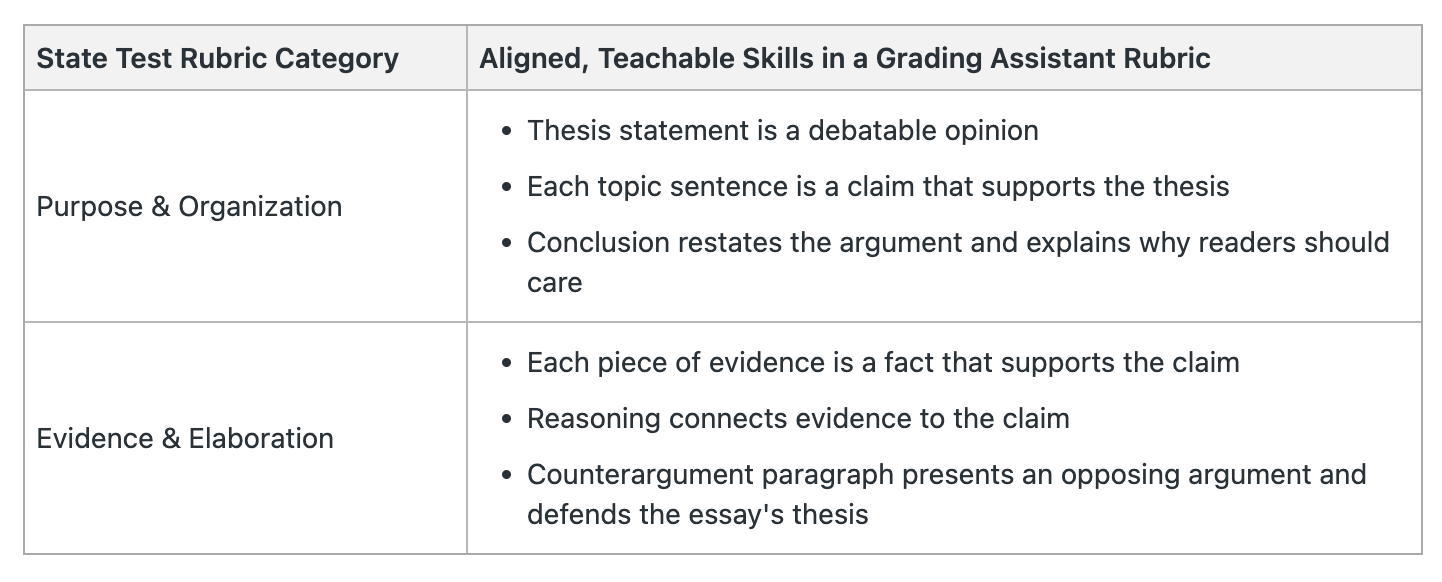 | State Test Rubric Category | Aligned, Teachable Skills in a Grading Assistant Rubric |
|---|---|
| Purpose & Organization | • Thesis statement is a debatable opinion<br>• Each topic sentence is a claim that supports the thesis<br>• Conclusion restates the argument and explains why readers should care |
| Evidence & Elaboration | • Each piece of evidence is a fact that supports the claim<br>• Reasoning connects evidence to the claim<br>• Counterargument paragraph presents an opposing argument and defends the essay's thesis |